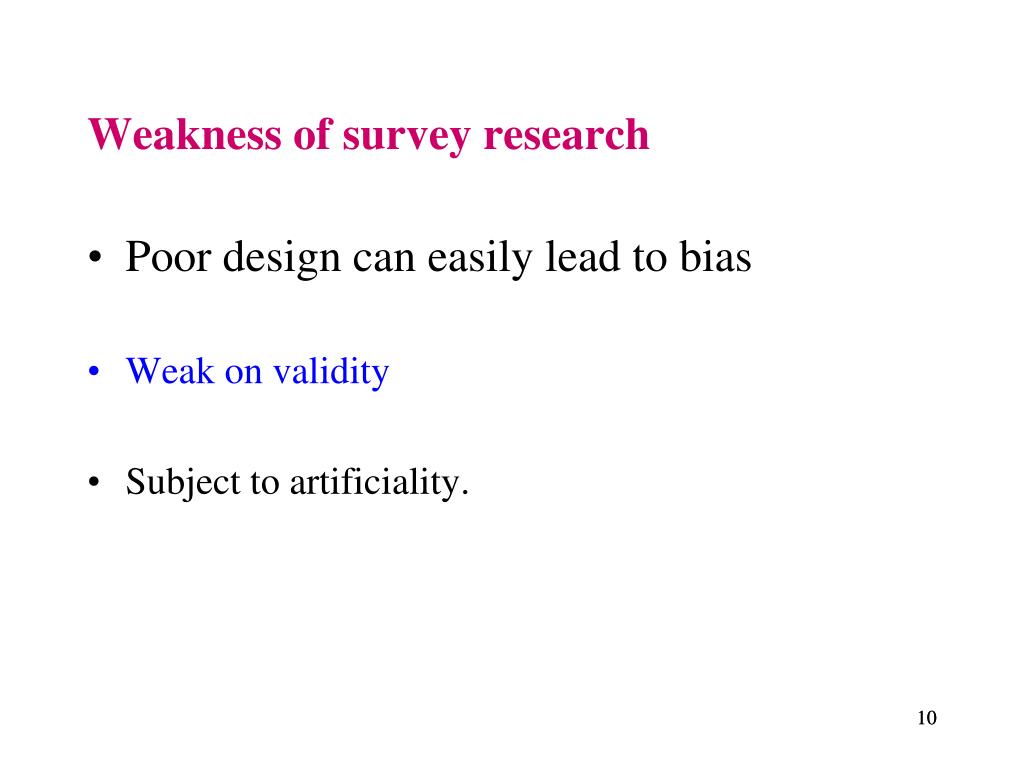 Weakness of survey research

• Poor design can easily lead to bias

• Weak on validity

• Subject to artificiality.

10